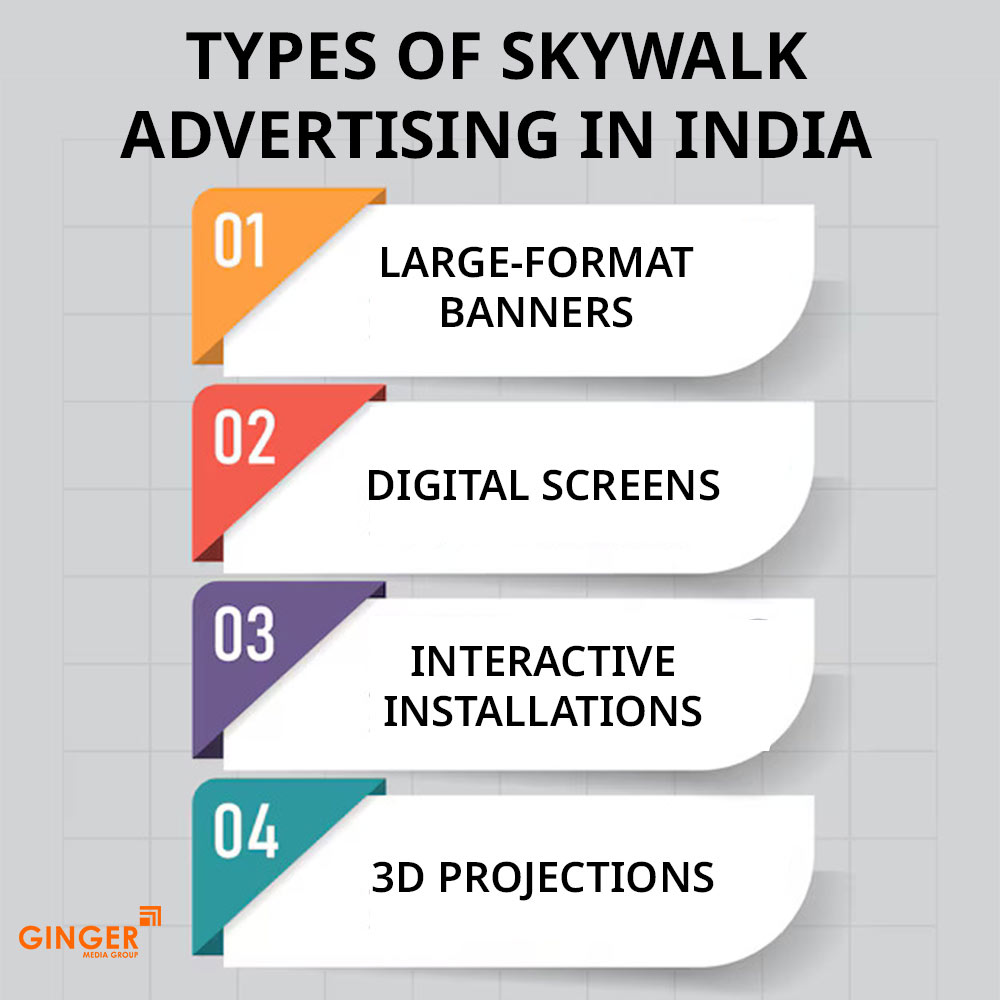 TYPES OF SKYWALK ADVERTISING IN INDIA

01
LARGE-FORMAT BANNERS

02
DIGITAL SCREENS

03
INTERACTIVE INSTALLATIONS

04
3D PROJECTIONS

GINGER
MEDIA GROUP